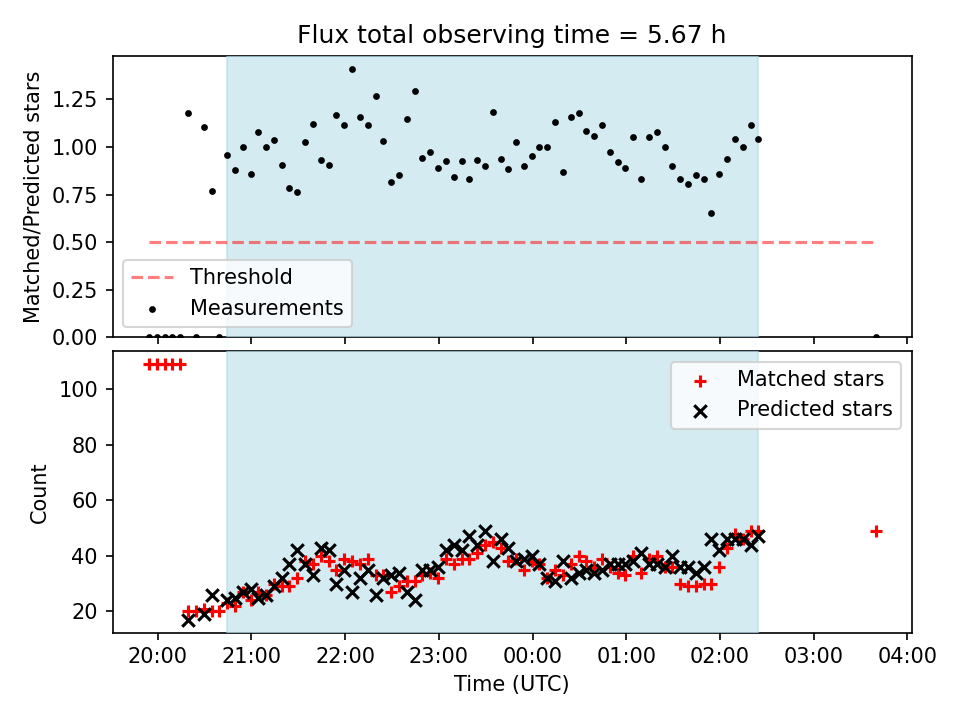 Flux total observing time = 5.67 h

Matched/Predicted stars

1.25
1.00
0.75
0.50
0.25
0.00

Threshold
Measurements

Count

100
80
60
40
20

Matched stars
Predicted stars

20:00
21:00
22:00
23:00
00:00
01:00
02:00
03:00
04:00

Time (UTC)